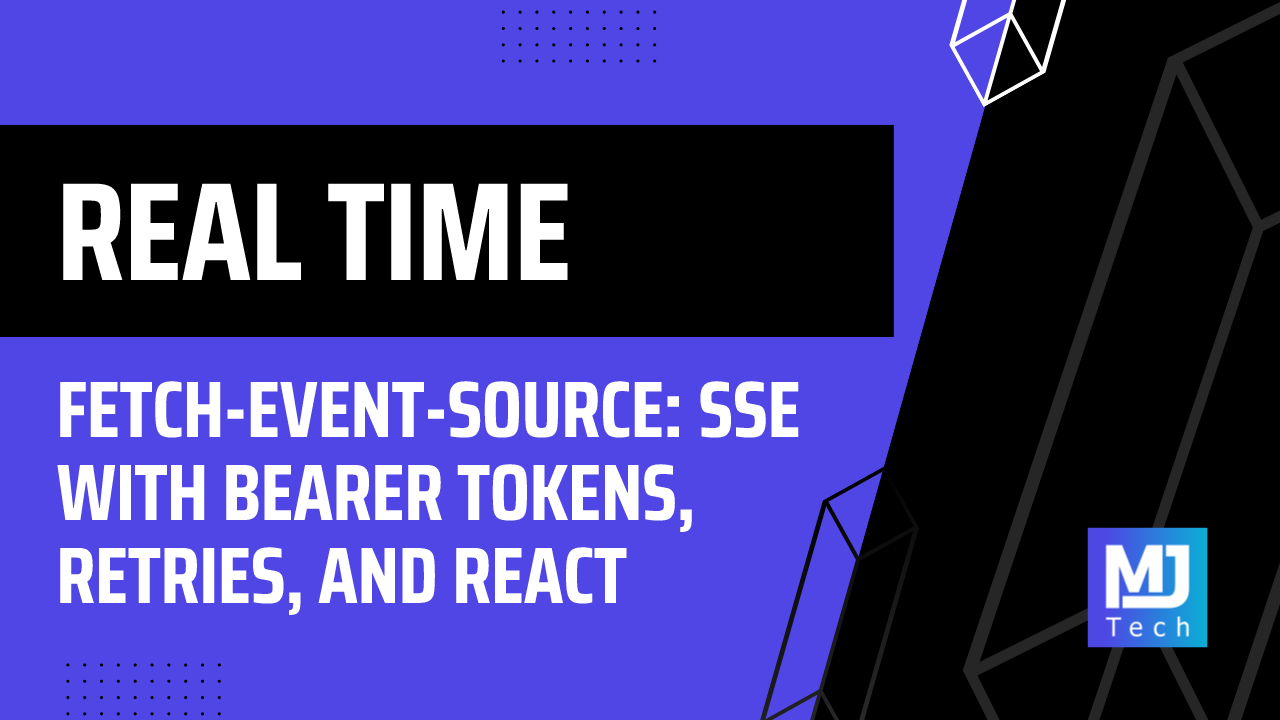 REAL TIME

FETCH-EVENT-SOURCE: SSE WITH BEARER TOKENS, RETRIES, AND REACT

MJ
Tech